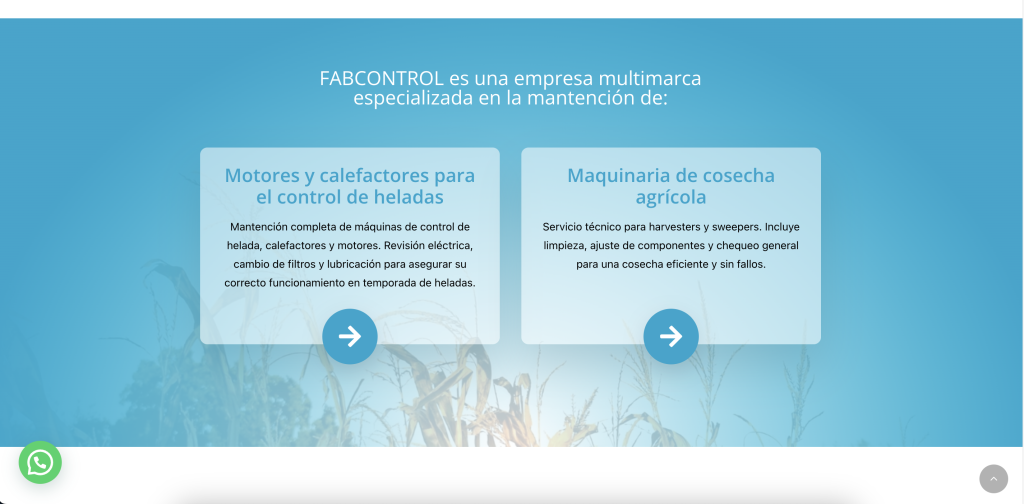 FABCONTROL es una empresa multimarca especializada en la mantención de:

Motores y calefactores para el control de heladas

Mantención completa de máquinas de control de helada, calefactores y motores. Revisión eléctrica, cambio de filtros y lubricación para asegurar su correcto funcionamiento en temporada de heladas.

Maquinaria de cosecha agrícola

Servicio técnico para harvesters y sweepers. Incluye limpieza, ajuste de componentes y chequeo general para una cosecha eficiente y sin fallos.